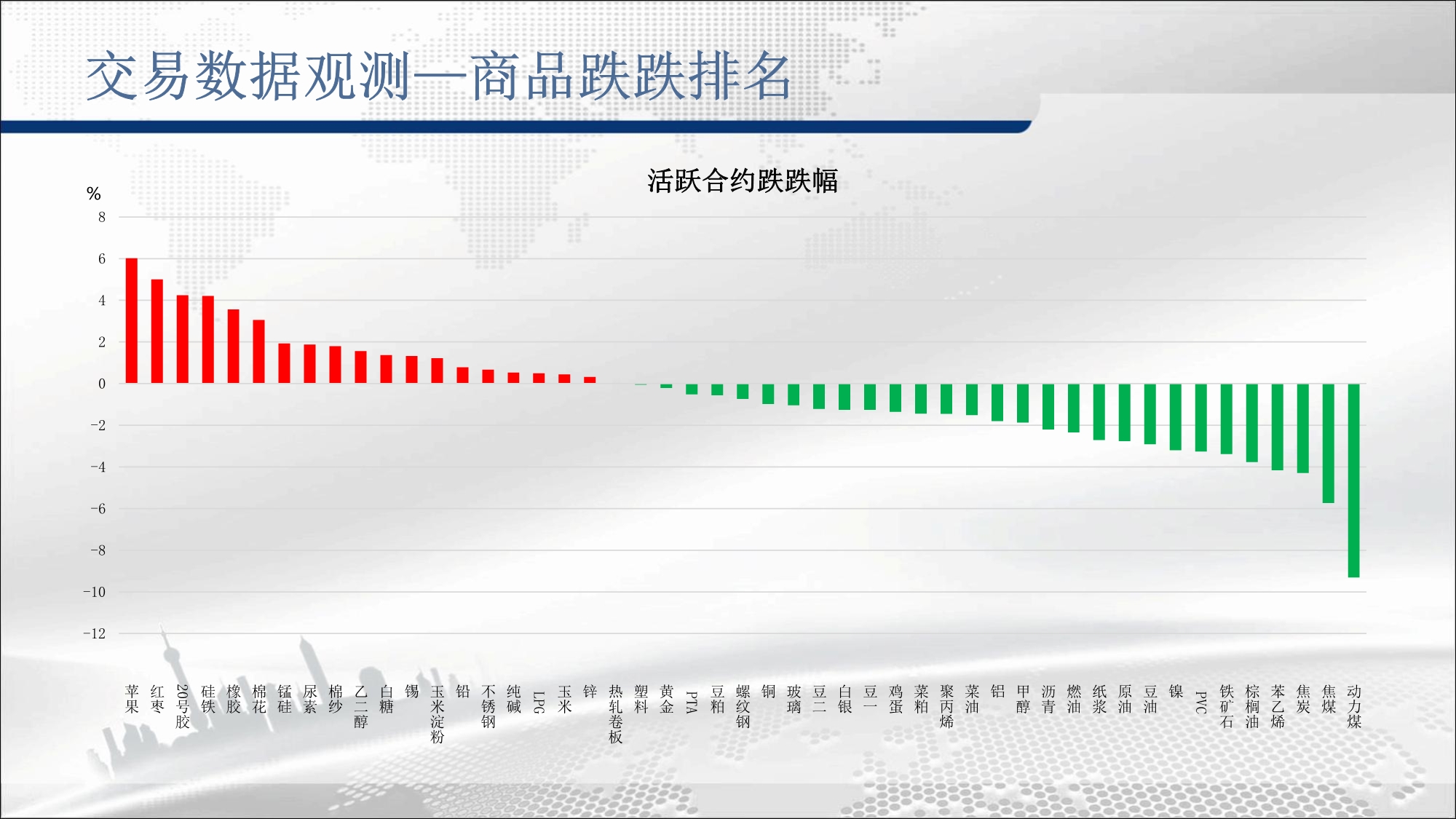 交易数据观测—商品跌跌排名

活跃合约跌跌幅

%
8
6
4
2
0
-2
-4
-6
-8
-10
-12

苹果 红枣 20号胶 硅铁 橡胶 棉花 锰硅 尿素 棉纱 乙二醇 白糖 锡 玉米淀粉 铅 不锈钢 纯碱 LPG 玉米 锌 热轧卷板 塑料 黄金 PTA 豆粕 螺纹钢 铜 玻璃 豆二 白银 豆一 鸡蛋 菜粕 聚丙烯 菜油 铝 甲醇 沥青 燃油 纸浆 原油 豆油 镍 PVC 铁矿石 棕榈油 苯乙烯 焦炭 焦煤 动力煤